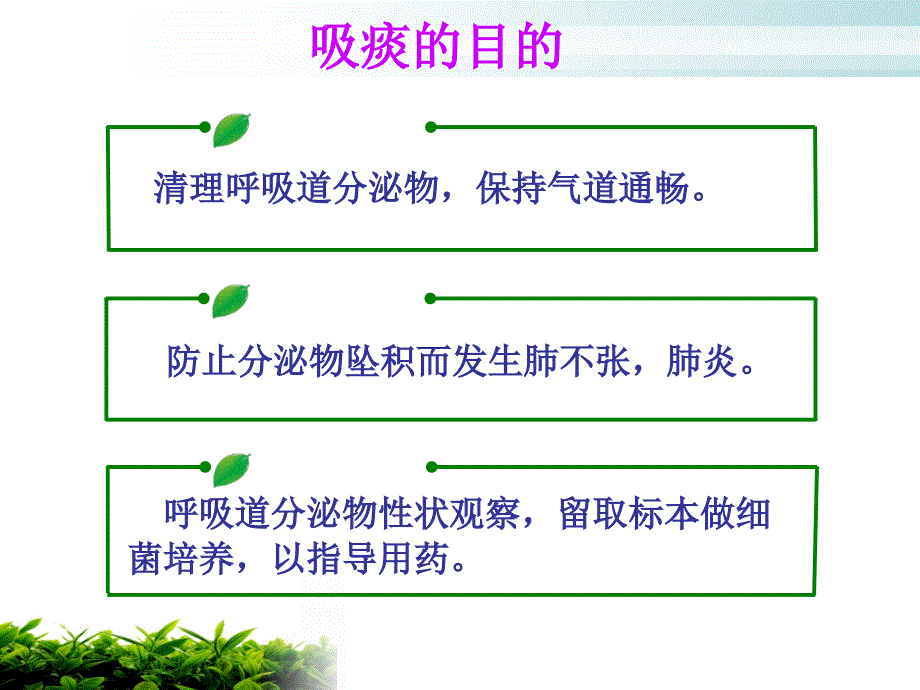 吸痰的目的

清理呼吸道分泌物，保持气道通畅。

防止分泌物坠积而发生肺不张，肺炎。

呼吸道分泌物性状观察，留取标本做细菌培养，以指导用药。